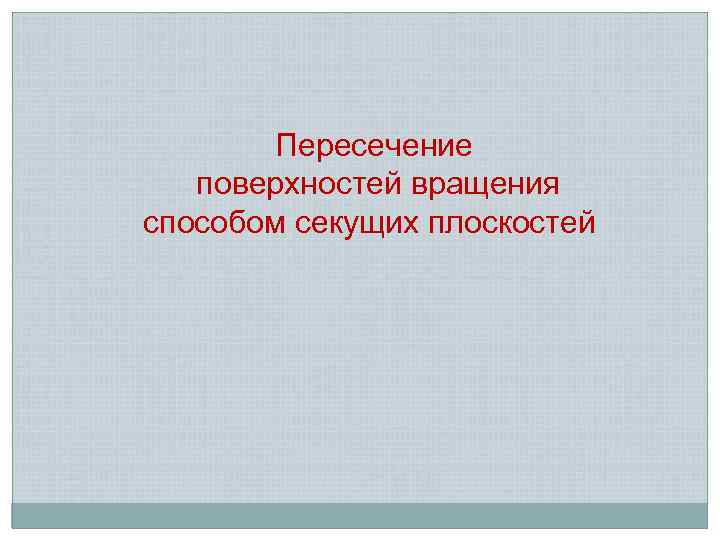 Пересечение поверхностей вращения способом секущих плоскостей